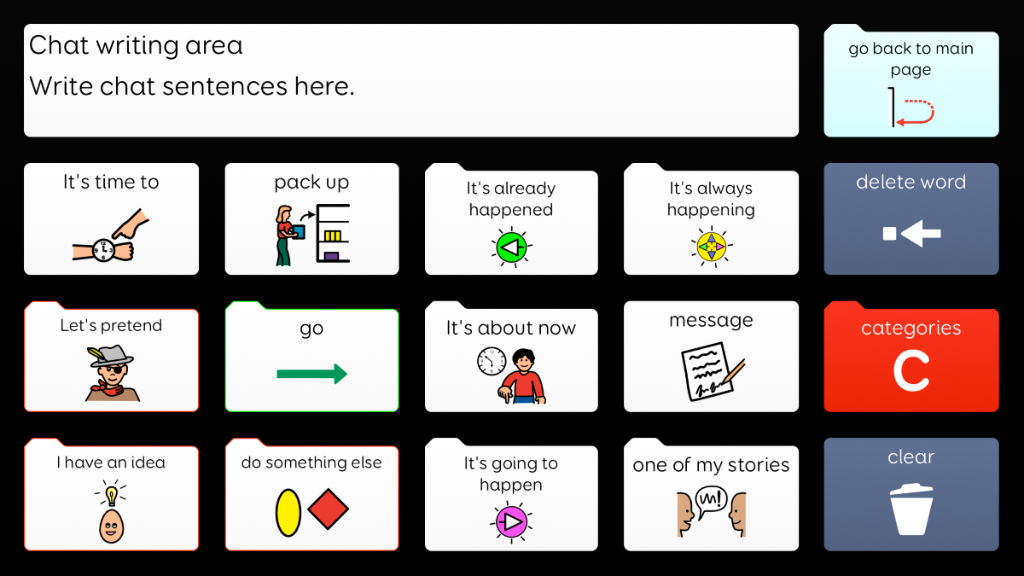 Chat writing area
Write chat sentences here.

go back to main page

It's time to

pack up

It's already happened

It's always happening

delete word

Let's pretend

go

It's about now

message

categories

C

I have an idea

do something else

It's going to happen

one of my stories

clear